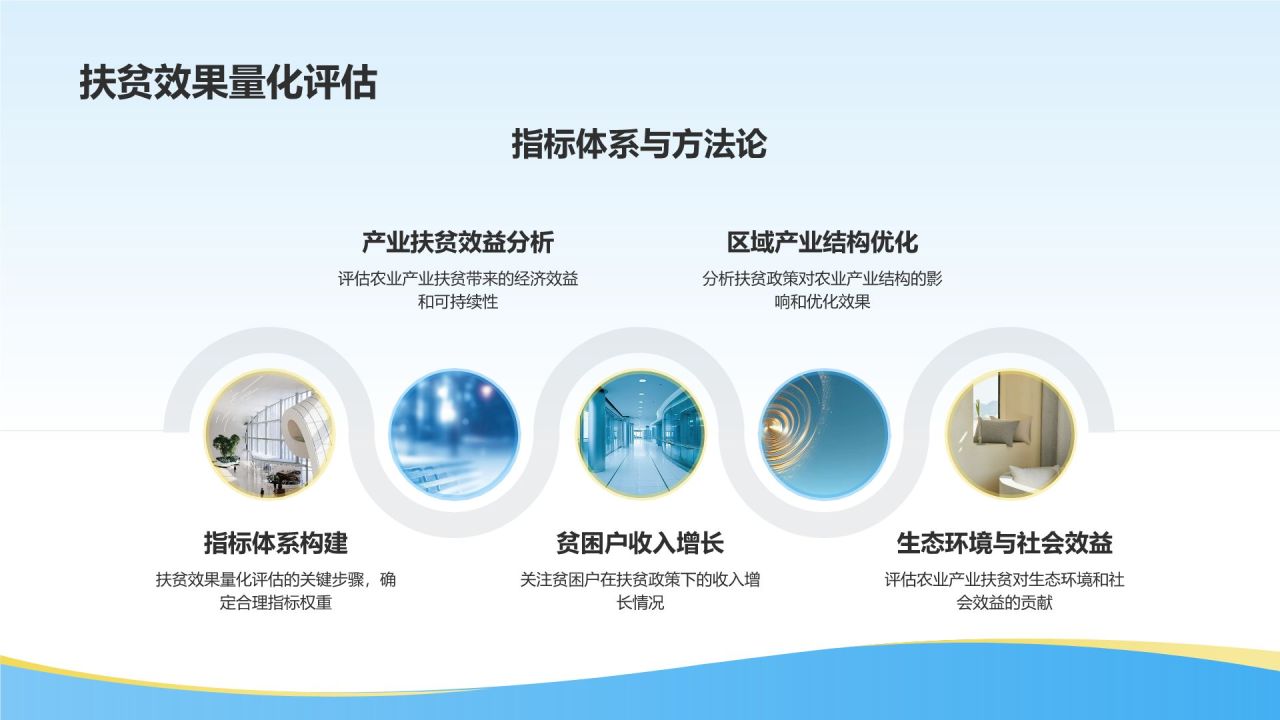 扶贫效果量化评估

指标体系与方法论

产业扶贫效益分析

评估农业产业扶贫带来的经济效益和可持续性

区域产业结构优化

分析扶贫政策对农业产业结构的影响和优化效果

指标体系构建

扶贫效果量化评估的关键步骤，确定合理指标权重

贫困户收入增长

关注贫困户在扶贫政策下的收入增长情况

生态环境与社会效益

评估农业产业扶贫对生态环境和社会效益的贡献